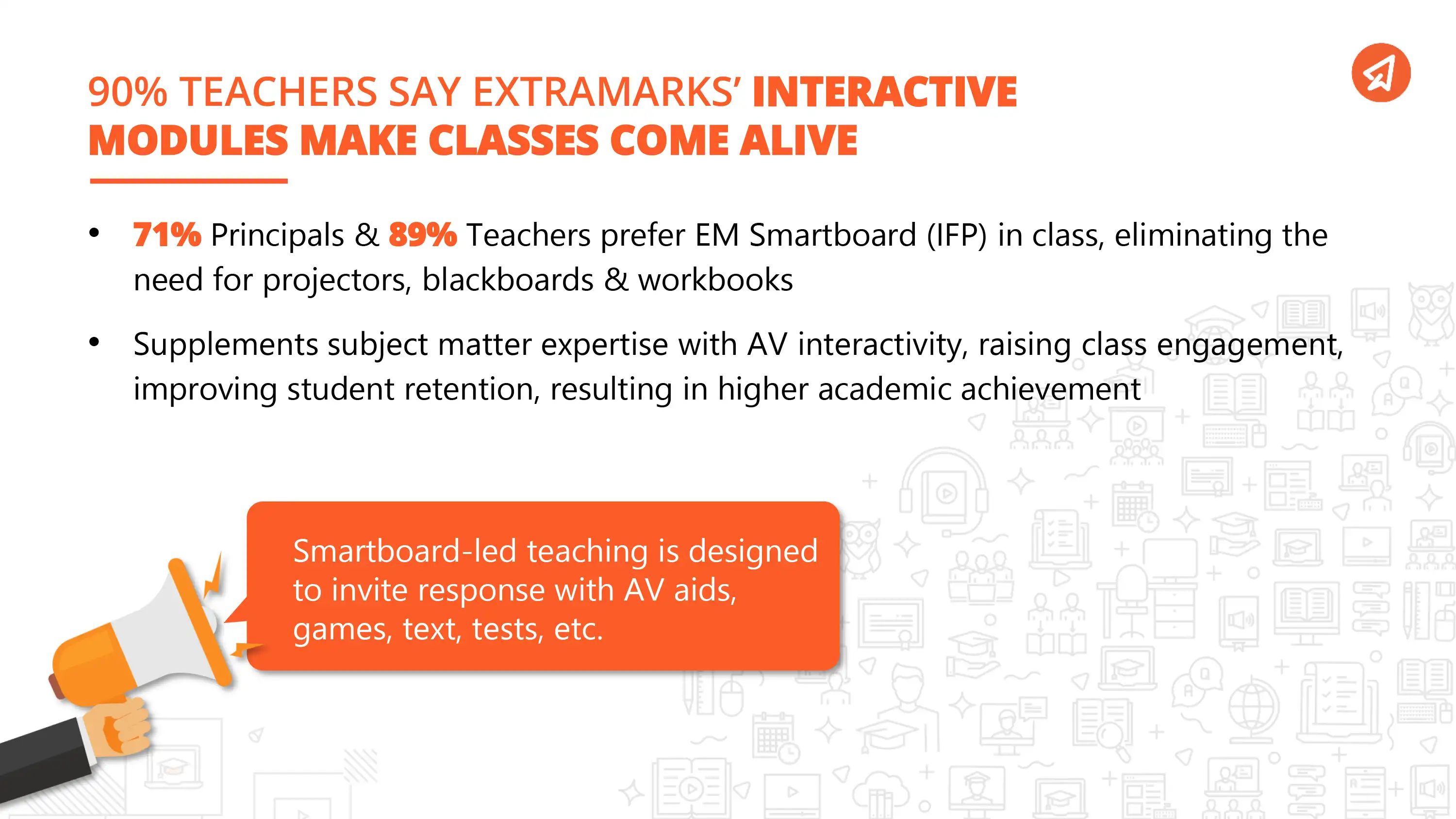 90% TEACHERS SAY EXTRAMARKS' INTERACTIVE MODULES MAKE CLASSES COME ALIVE

• 71% Principals & 89% Teachers prefer EM Smartboard (IFP) in class, eliminating the need for projectors, blackboards & workbooks

• Supplements subject matter expertise with AV interactivity, raising class engagement, improving student retention, resulting in higher academic achievement

Smartboard-led teaching is designed to invite response with AV aids, games, text, tests, etc.